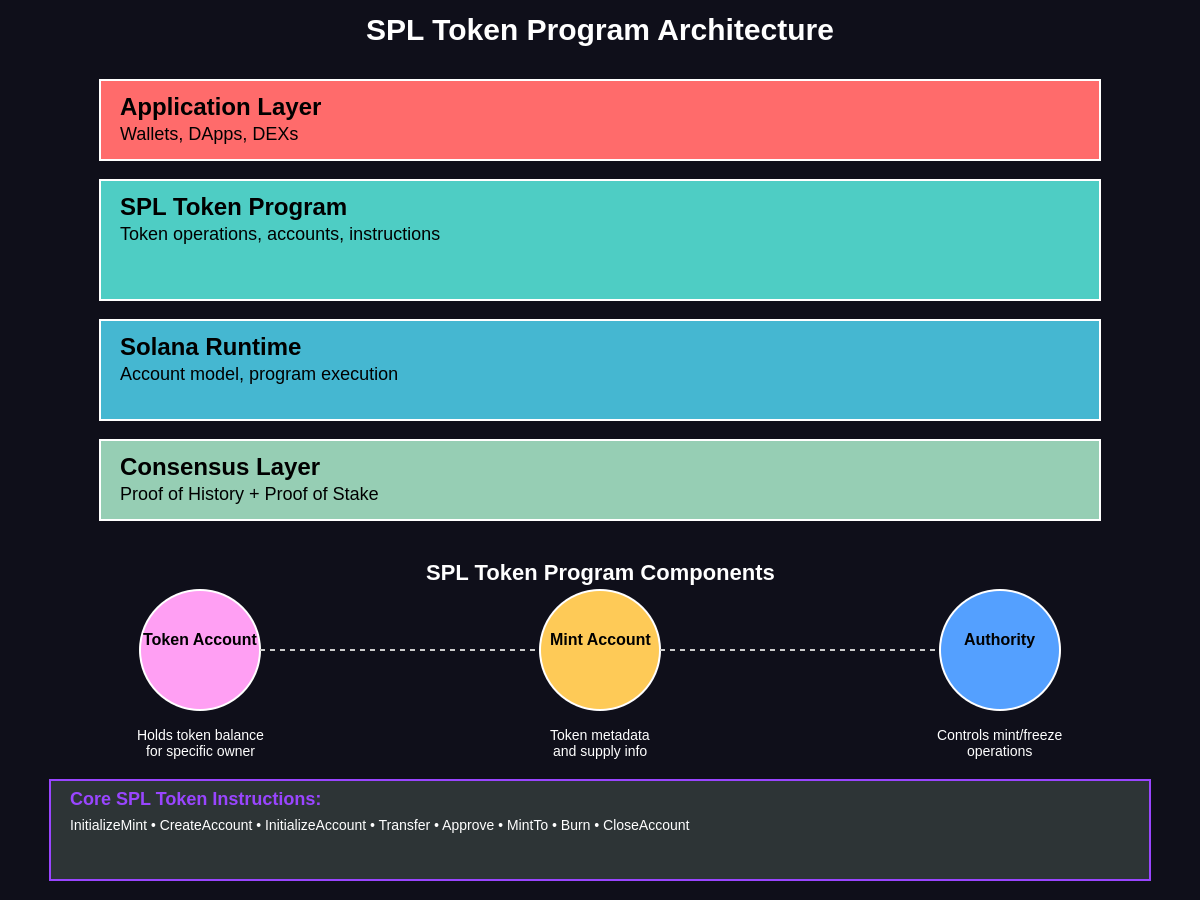 SPL Token Program Architecture

Application Layer
Wallets, DApps, DEXs

SPL Token Program
Token operations, accounts, instructions

Solana Runtime
Account model, program execution

Consensus Layer
Proof of History + Proof of Stake

SPL Token Program Components

Token Account

Mint Account

Authority

Holds token balance for specific owner

Token metadata and supply info

Controls mint/freeze operations

Core SPL Token Instructions:
InitializeMint • CreateAccount • InitializeAccount • Transfer • Approve • MintTo • Burn • CloseAccount